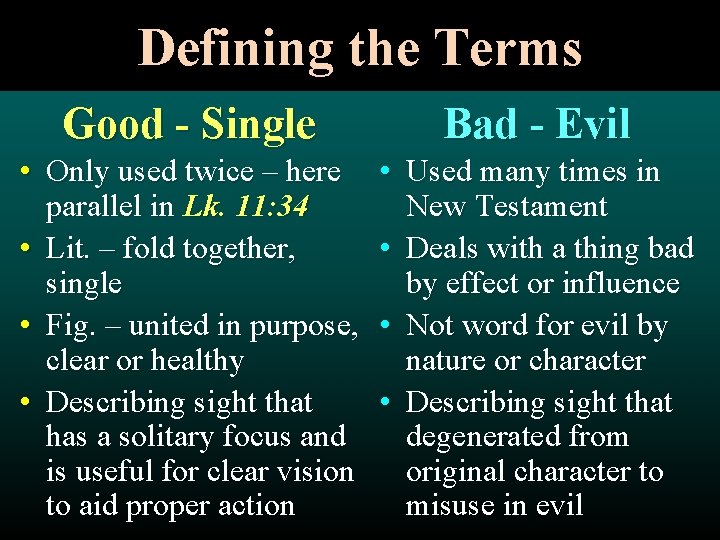 Defining the Terms

Good - Single

• Only used twice – here parallel in Lk. 11:34
• Lit. – fold together, single
• Fig. – united in purpose, clear or healthy
• Describing sight that has a solitary focus and is useful for clear vision to aid proper action

Bad - Evil

• Used many times in New Testament
• Deals with a thing bad by effect or influence
• Not word for evil by nature or character
• Describing sight that degenerated from original character to misuse in evil